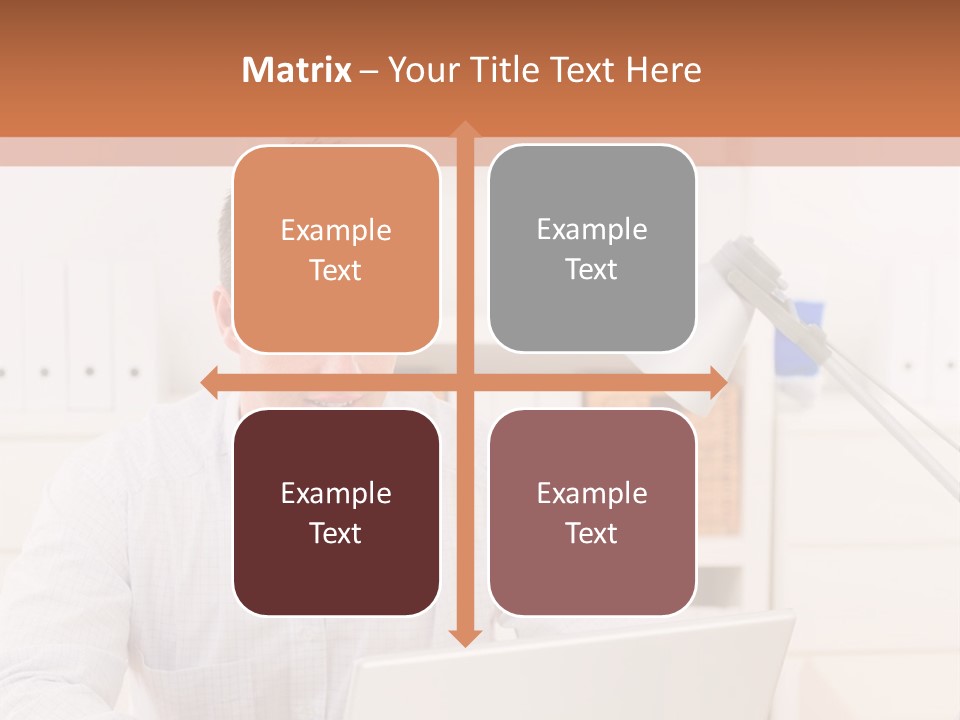 Matrix – Your Title Text Here

Example Text

Example Text

Example Text

Example Text